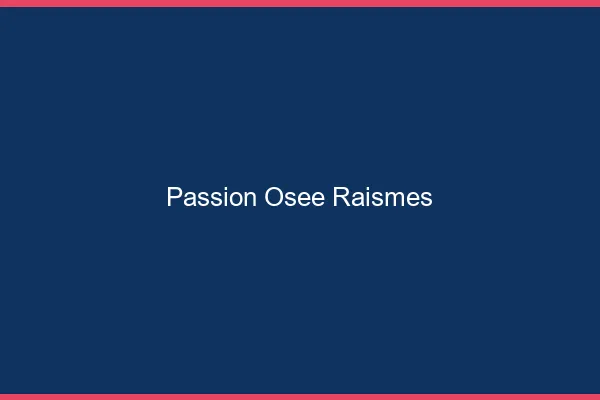 Passion Osee Raismes